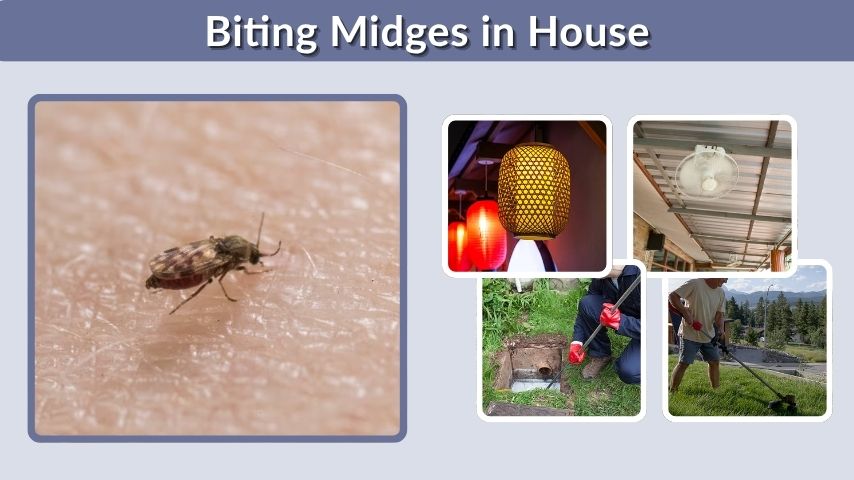 Biting Midges in House